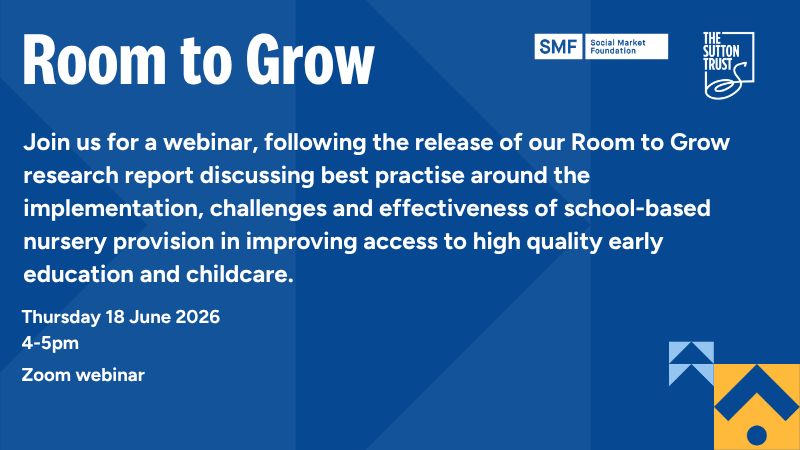 Room to Grow

SMF Social Market Foundation

THE SUTTON TRUST

Join us for a webinar, following the release of our Room to Grow research report discussing best practise around the implementation, challenges and effectiveness of school-based nursery provision in improving access to high quality early education and childcare.

Thursday 18 June 2026
4-5pm
Zoom webinar